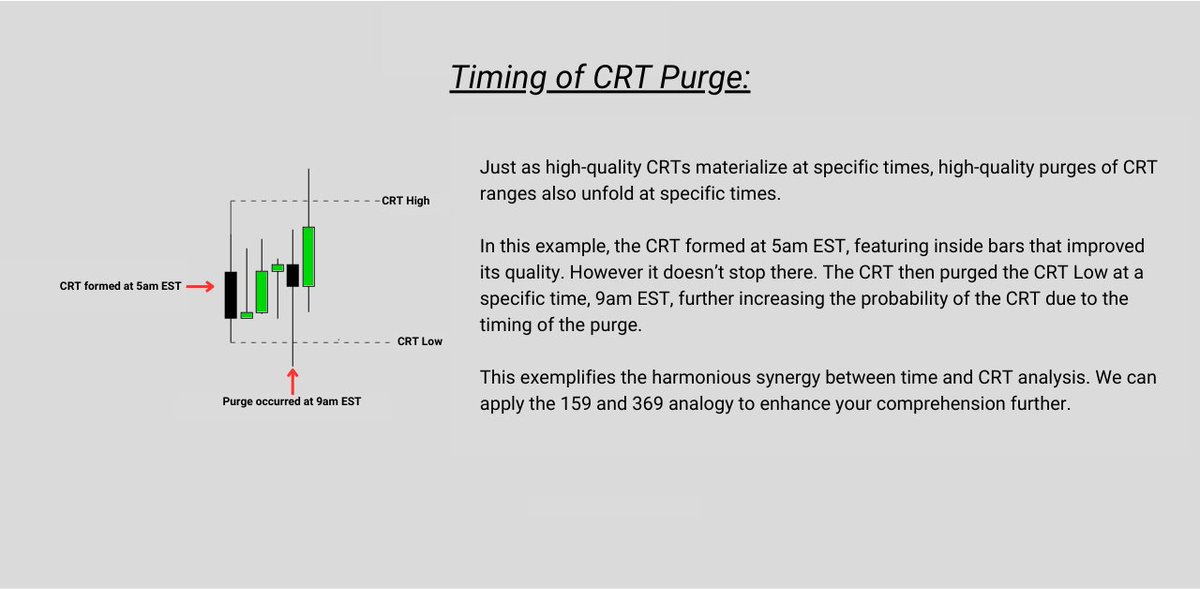 Timing of CRT Purge:

CRT High

CRT formed at 5am EST

CRT Low

Purge occurred at 9am EST

Just as high-quality CRTs materialize at specific times, high-quality purges of CRT ranges also unfold at specific times.

In this example, the CRT formed at 5am EST, featuring inside bars that improved its quality. However it doesn't stop there. The CRT then purged the CRT Low at a specific time, 9am EST, further increasing the probability of the CRT due to the timing of the purge.

This exemplifies the harmonious synergy between time and CRT analysis. We can apply the 159 and 369 analogy to enhance your comprehension further.